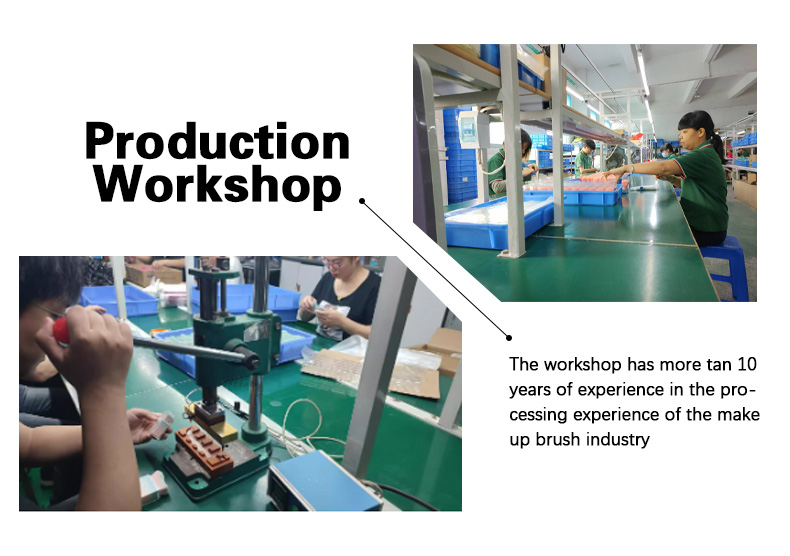 Production Workshop

The workshop has more tan 10 years of experience in the processing experience of the make up brush industry